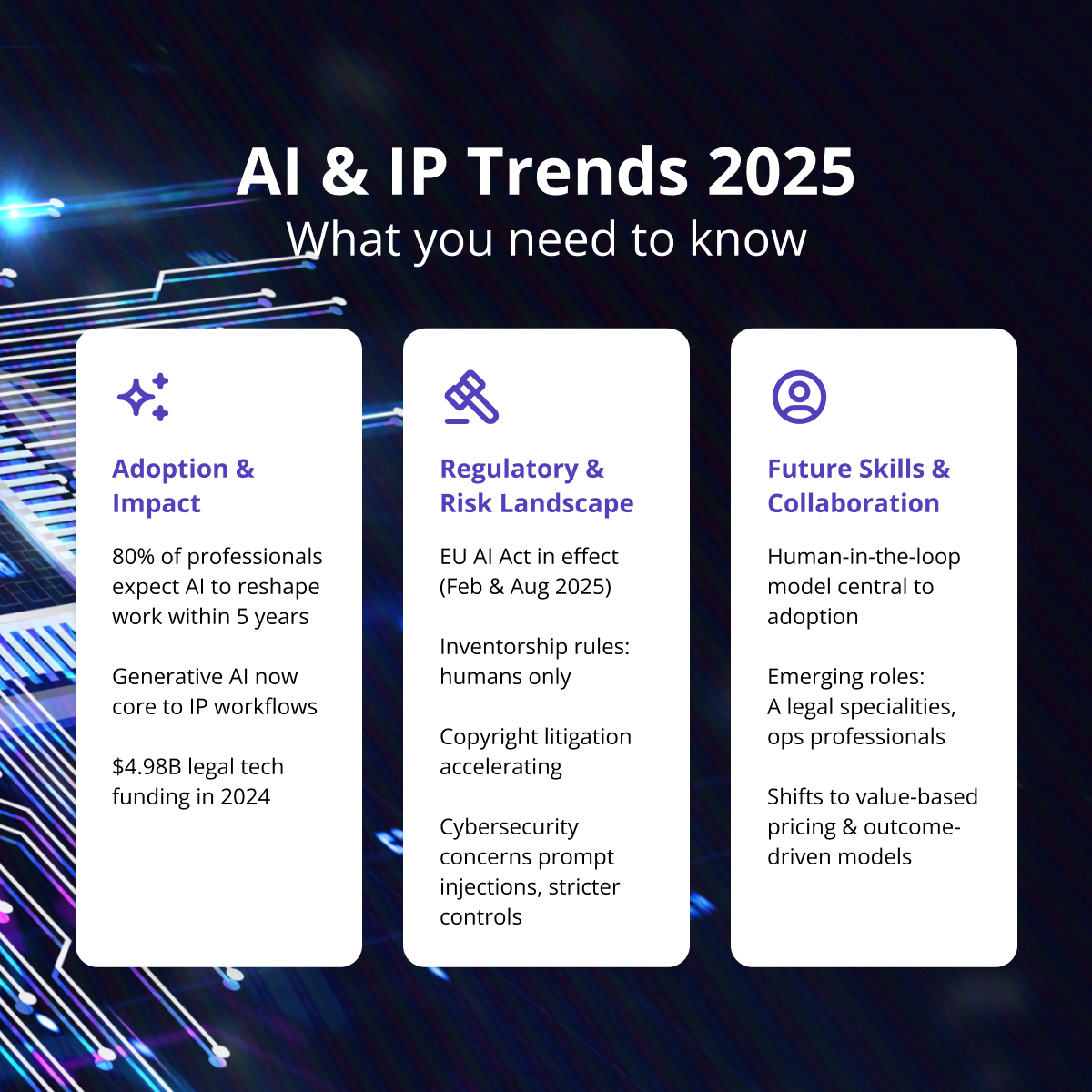 AI & IP Trends 2025
What you need to know

Adoption & Impact

80% of professionals expect AI to reshape work within 5 years

Generative AI now core to IP workflows

$4.98B legal tech funding in 2024

Regulatory & Risk Landscape

EU AI Act in effect (Feb & Aug 2025)

Inventorship rules: humans only

Copyright litigation accelerating

Cybersecurity concerns prompt injections, stricter controls

Future Skills & Collaboration

Human-in-the-loop model central to adoption

Emerging roles: A legal specialities, ops professionals

Shifts to value-based pricing & outcome-driven models